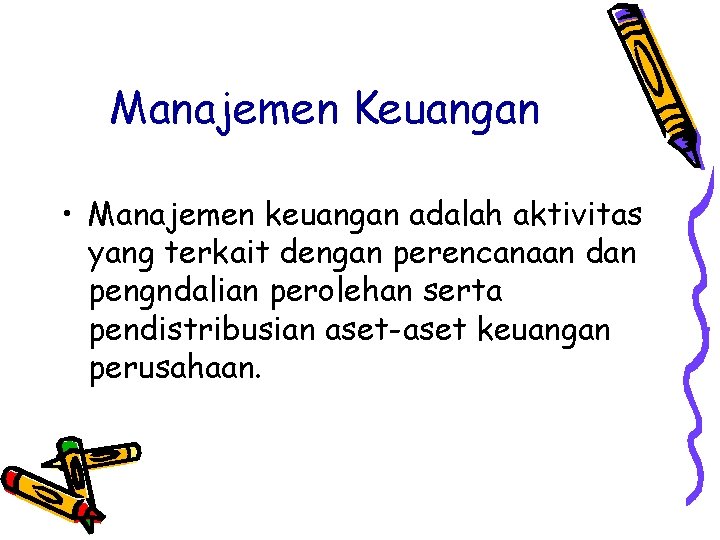 Manajemen Keuangan

• Manajemen keuangan adalah aktivitas yang terkait dengan perencanaan dan pengndalian perolehan serta pendistribusian aset-aset keuangan perusahaan.